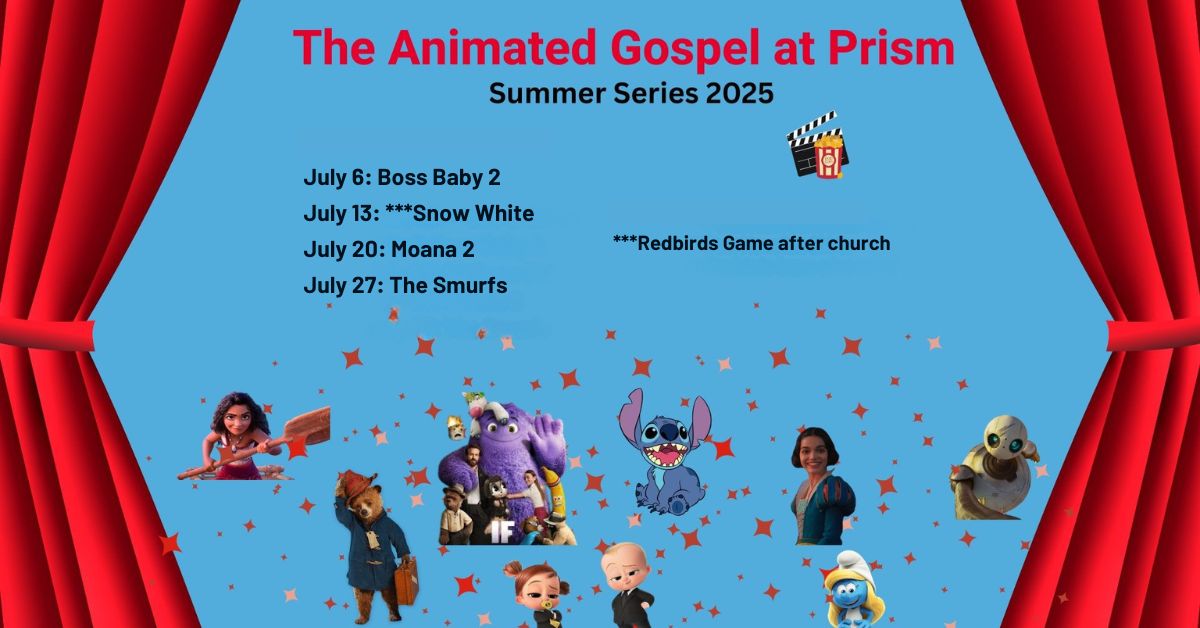 The Animated Gospel at Prism

Summer Series 2025

July 6: Boss Baby 2

July 13: ***Snow White

July 20: Moana 2

July 27: The Smurfs

***Redbirds Game after church

IF